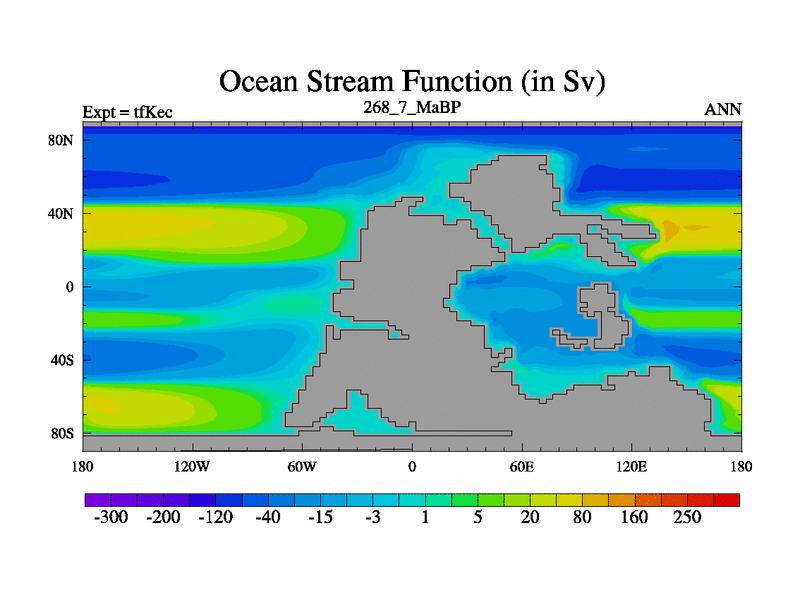 Ocean Stream Function (in Sv)

Expt = tfKec

268_7_MaBP

ANN

80N

40N

0

40S

80S

180

120W

60W

0

60E

120E

180

-300 -200 -120 -40 -15 -3 1 5 20 80 160 250